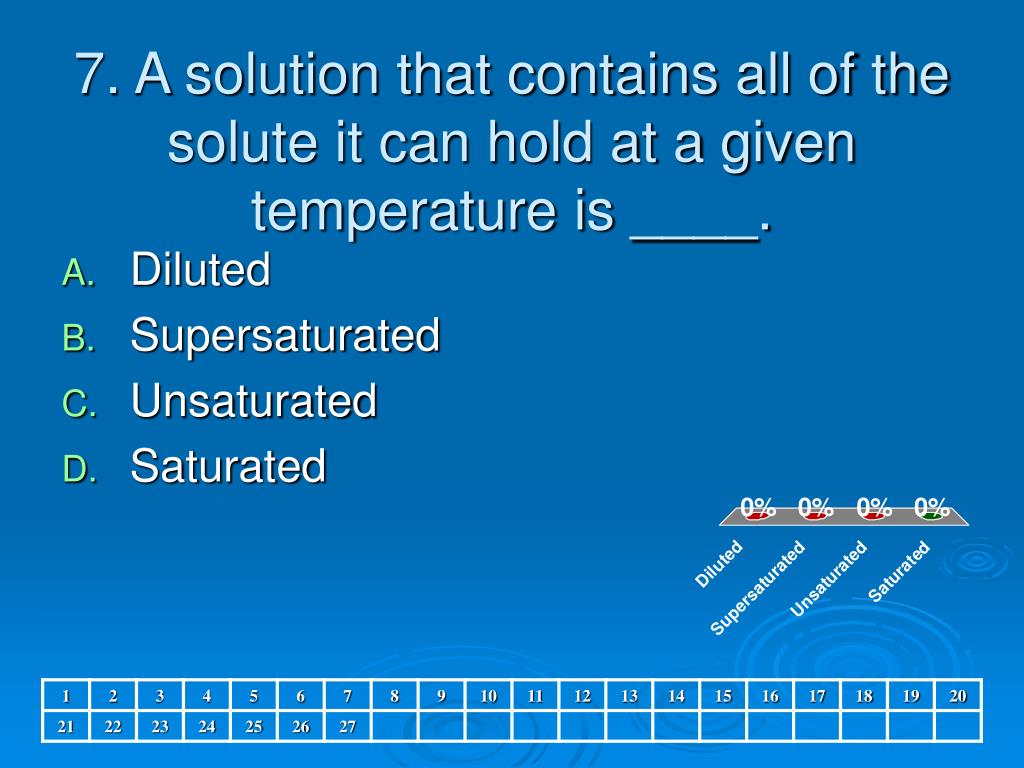 7. A solution that contains all of the solute it can hold at a given temperature is ____.

A. Diluted
B. Supersaturated
C. Unsaturated
D. Saturated

0% 0% 0% 0%

Diluted Supersaturated Unsaturated Saturated

| 1 | 2 | 3 | 4 | 5 | 6 | 7 | 8 | 9 | 10 | 11 | 12 | 13 | 14 | 15 | 16 | 17 | 18 | 19 | 20 |
|---|---|---|---|---|---|---|---|---|---|---|---|---|---|---|---|---|---|---|---|
| 21 | 22 | 23 | 24 | 25 | 26 | 27 | | | | | | | | | | | | | |